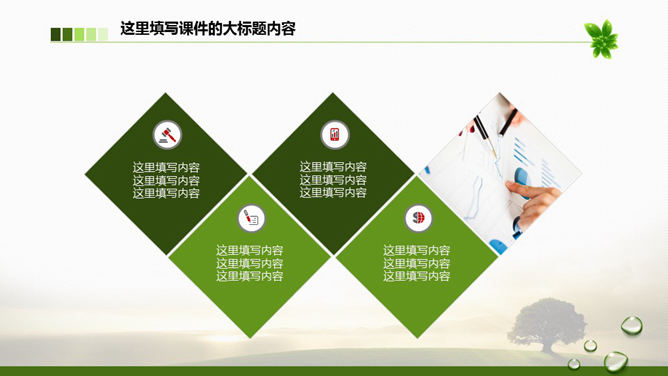 这里填写课件的大标题内容

这里填写内容
这里填写内容
这里填写内容

这里填写内容
这里填写内容
这里填写内容

这里填写内容
这里填写内容
这里填写内容

这里填写内容
这里填写内容
这里填写内容